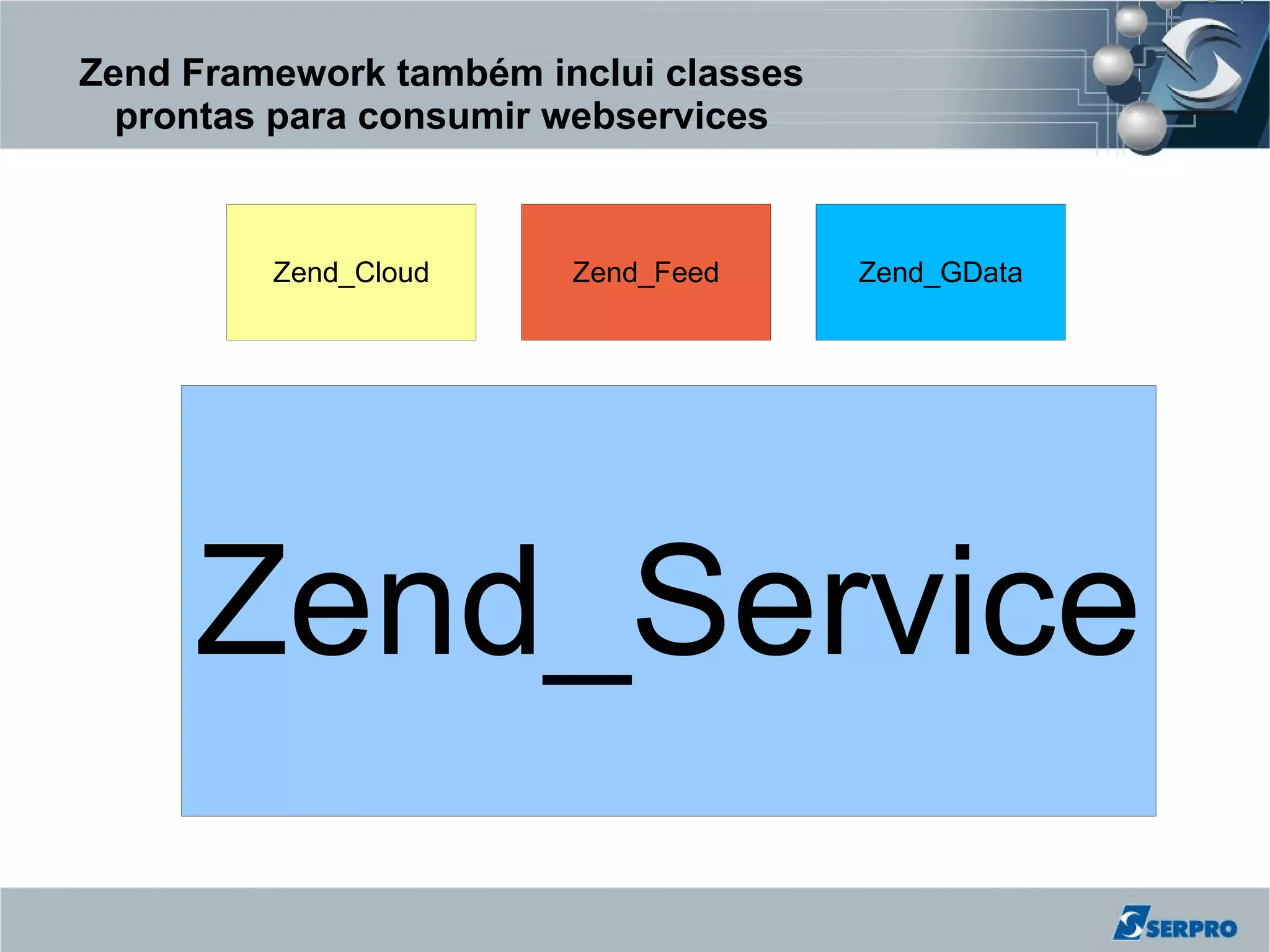 Zend Framework também inclui classes prontas para consumir webservices

Zend_Cloud

Zend_Feed

Zend_GData

Zend_Service

SERPRO